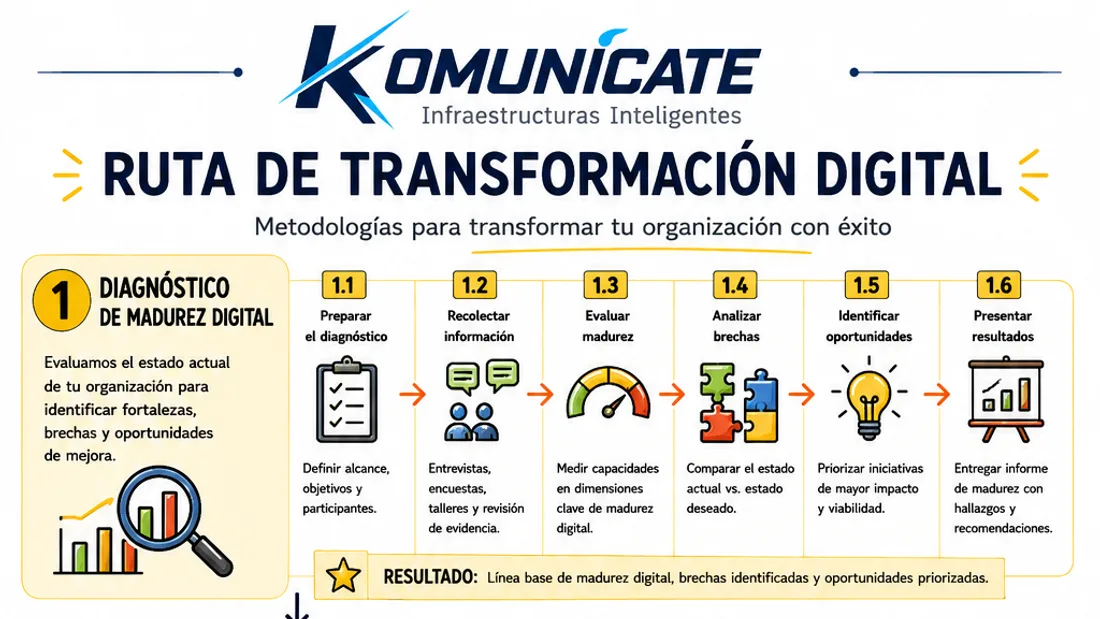 KOMUNICATE
Infraestructuras Inteligentes

RUTA DE TRANSFORMACIÓN DIGITAL

Metodologías para transformar tu organización con éxito

1 DIAGNÓSTICO DE MADUREZ DIGITAL

Evaluamos el estado actual de tu organización para identificar fortalezas, brechas y oportunidades de mejora.

1.1 Preparar el diagnóstico
Definir alcance, objetivos y participantes.

1.2 Recolectar información
Entrevistas, encuestas, talleres y revisión de evidencia.

1.3 Evaluar madurez
Medir capacidades en dimensiones clave de madurez digital.

1.4 Analizar brechas
Comparar el estado actual vs. estado deseado.

1.5 Identificar oportunidades
Priorizar iniciativas de mayor impacto y viabilidad.

1.6 Presentar resultados
Entregar informe de madurez con hallazgos y recomendaciones.

RESULTADO: Línea base de madurez digital, brechas identificadas y oportunidades priorizadas.